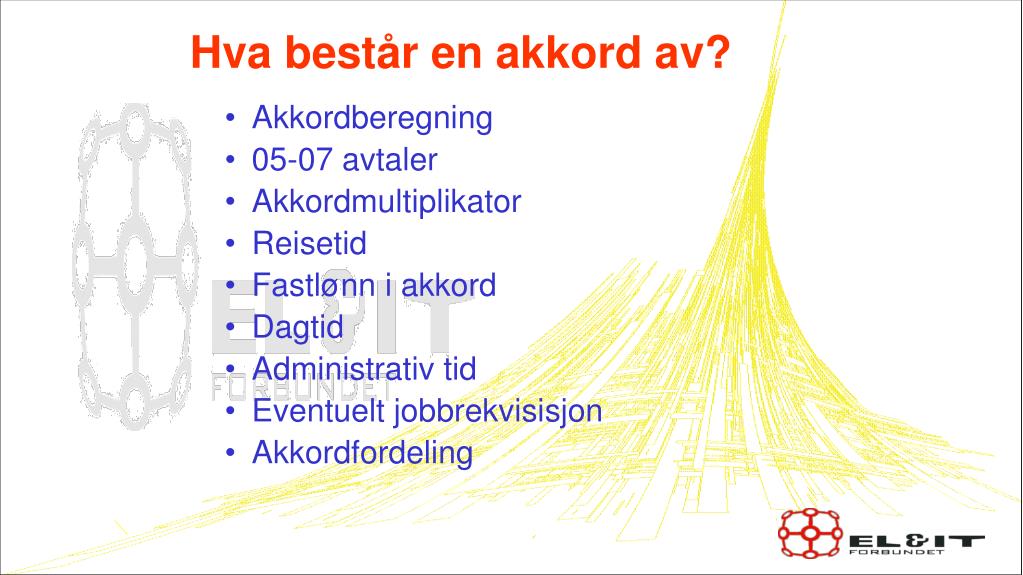 Hva består en akkord av?

• Akkordberegning
• 05-07 avtaler
• Akkordmultiplikator
• Reisetid
• Fastlønn i akkord
• Dagtid
• Administrativ tid
• Eventuelt jobbrekvisisjon
• Akkordfordeling

EL&IT FORBUNDET

EL&IT FORBUNDET